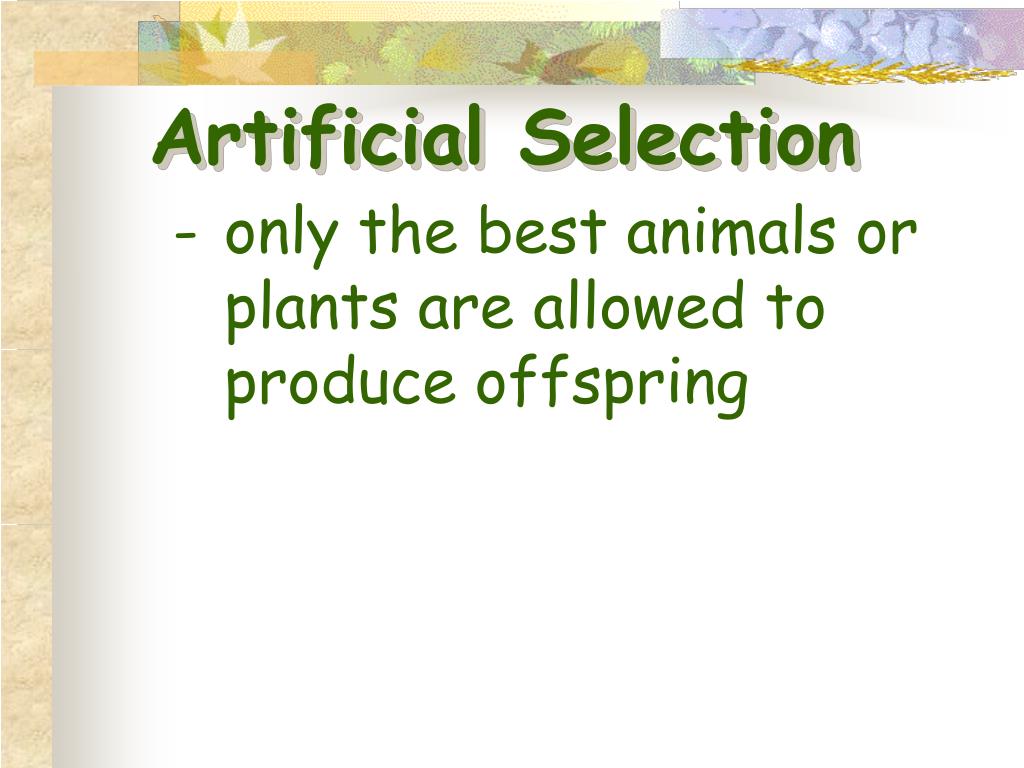 Artificial Selection

- only the best animals or plants are allowed to produce offspring